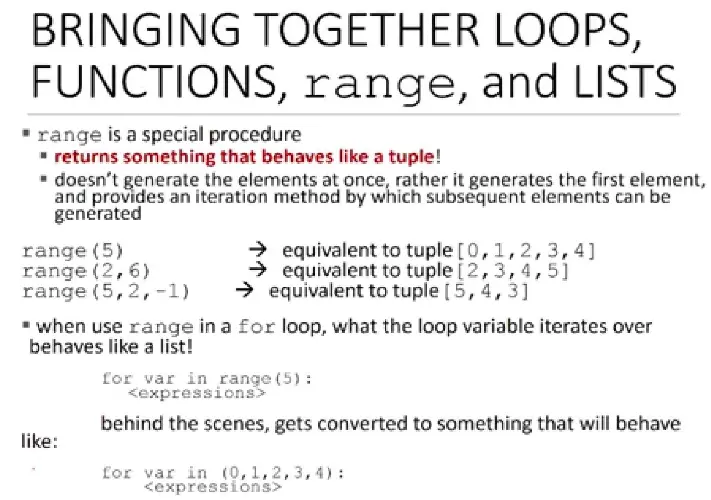 BRINGING TOGETHER LOOPS, FUNCTIONS, range, and LISTS

▪ range is a special procedure

▪ returns something that behaves like a tuple!

▪ doesn't generate the elements at once, rather it generates the first element, and provides an iteration method by which subsequent elements can be generated

range(5) → equivalent to tuple [0,1,2,3,4]
range(2,6) → equivalent to tuple [2,3,4,5]
range(5,2,-1) → equivalent to tuple [5,4,3]

▪ when use range in a for loop, what the loop variable iterates over behaves like a list!

for var in range(5):
    <expressions>

behind the scenes, gets converted to something that will behave like:

for var in (0,1,2,3,4):
    <expressions>